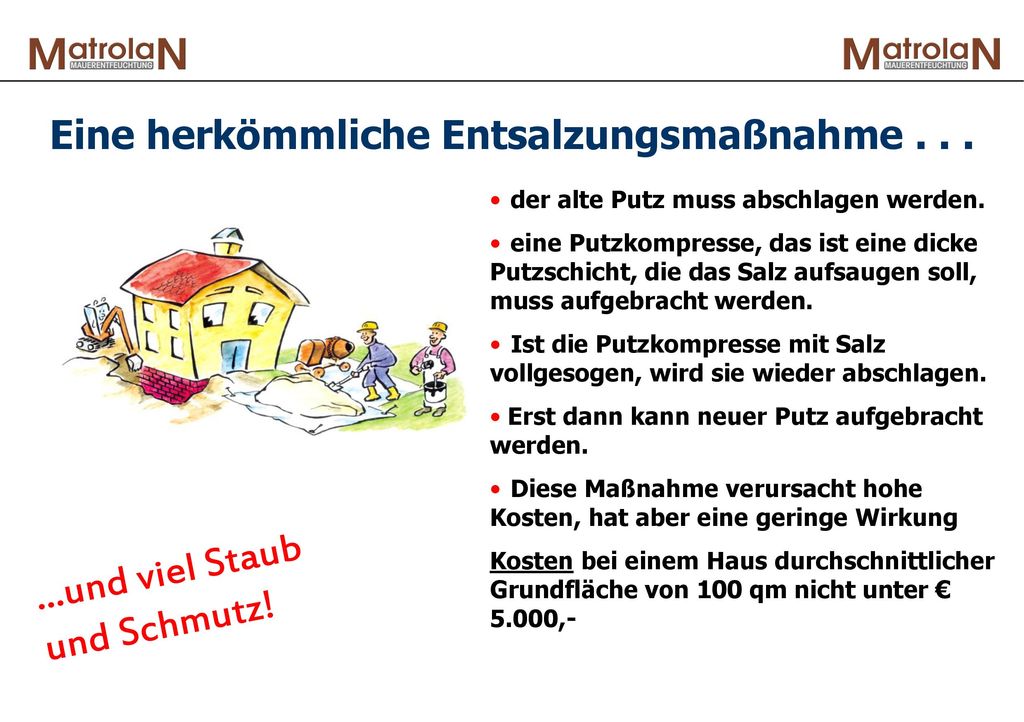 MatrolaN MAUERENTFEUCHTUNG

MatrolaN MAUERENTFEUCHTUNG

Eine herkömmliche Entsalzungsmaßnahme . . .

• der alte Putz muss abschlagen werden.

• eine Putzkompresse, das ist eine dicke Putzschicht, die das Salz aufsaugen soll, muss aufgebracht werden.

• Ist die Putzkompresse mit Salz vollgesogen, wird sie wieder abschlagen.

• Erst dann kann neuer Putz aufgebracht werden.

• Diese Maßnahme verursacht hohe Kosten, hat aber eine geringe Wirkung

Kosten bei einem Haus durchschnittlicher Grundfläche von 100 qm nicht unter € 5.000,-

...und viel Staub und Schmutz!